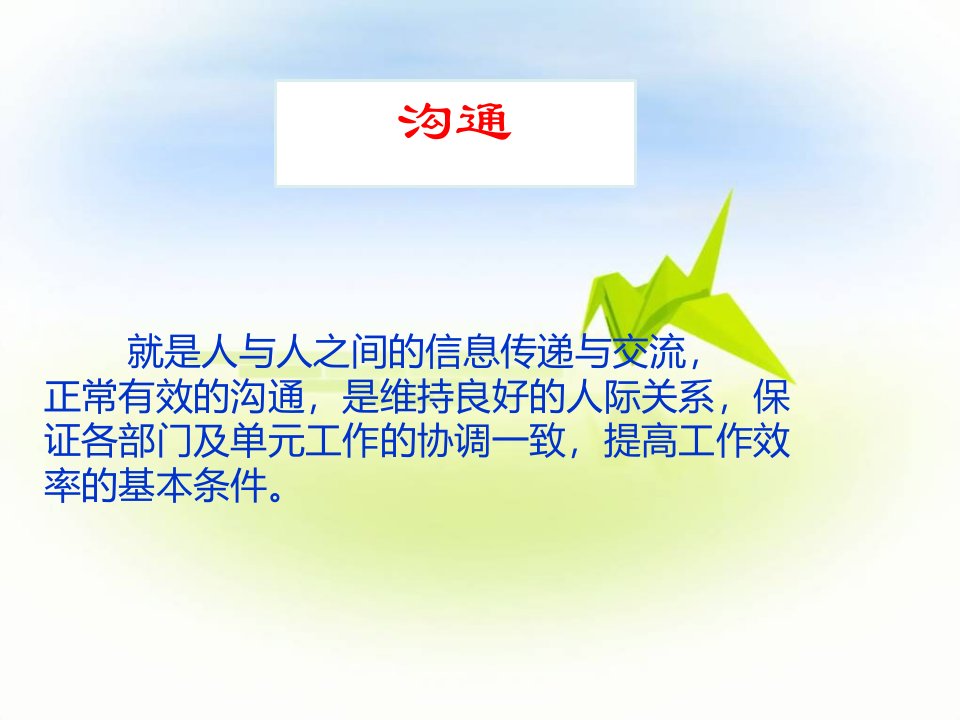 沟通

就是人与人之间的信息传递与交流，正常有效的沟通，是维持良好的人际关系，保证各部门及单元工作的协调一致，提高工作效率的基本条件。